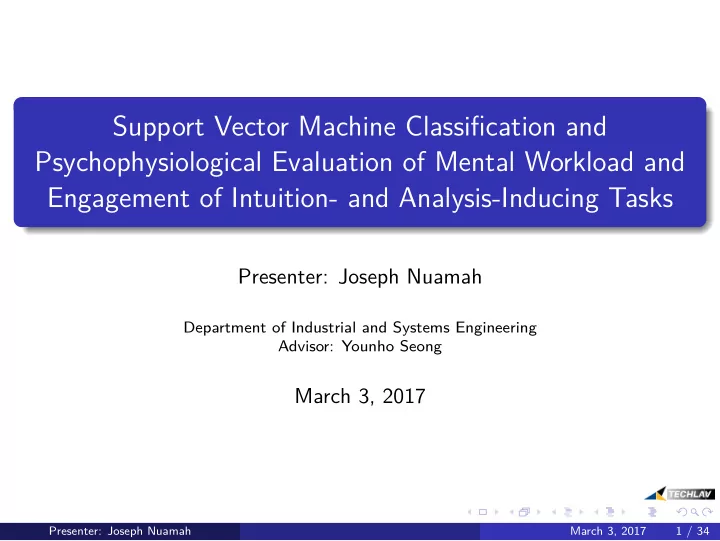 Support Vector Machine Classification and Psychophysiological Evaluation of Mental Workload and Engagement of Intuition- and Analysis-Inducing Tasks

Presenter: Joseph Nuamah

Department of Industrial and Systems Engineering
Advisor: Younho Seong

March 3, 2017

TECHLAV

Presenter: Joseph Nuamah March 3, 2017 1 / 34